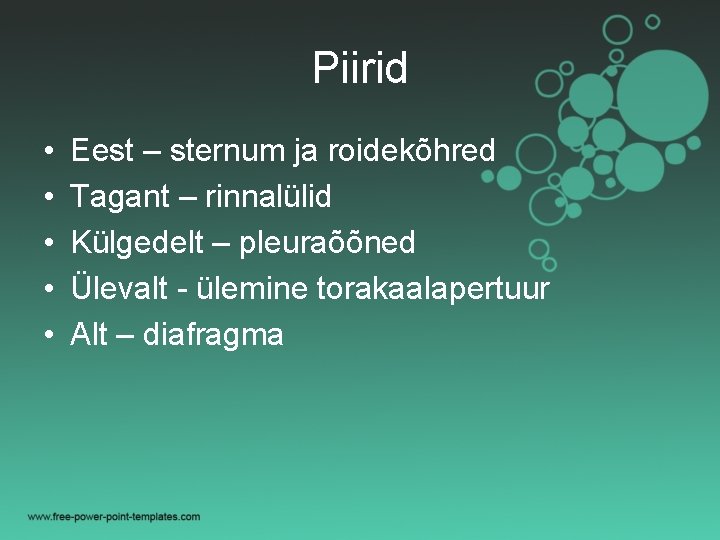 Piirid

• Eest – sternum ja roidekõhred
• Tagant – rinnalülid
• Külgedelt – pleuraõõned
• Ülevalt - ülemine torakaalapertuur
• Alt – diafragma

www.free-power-point-templates.com